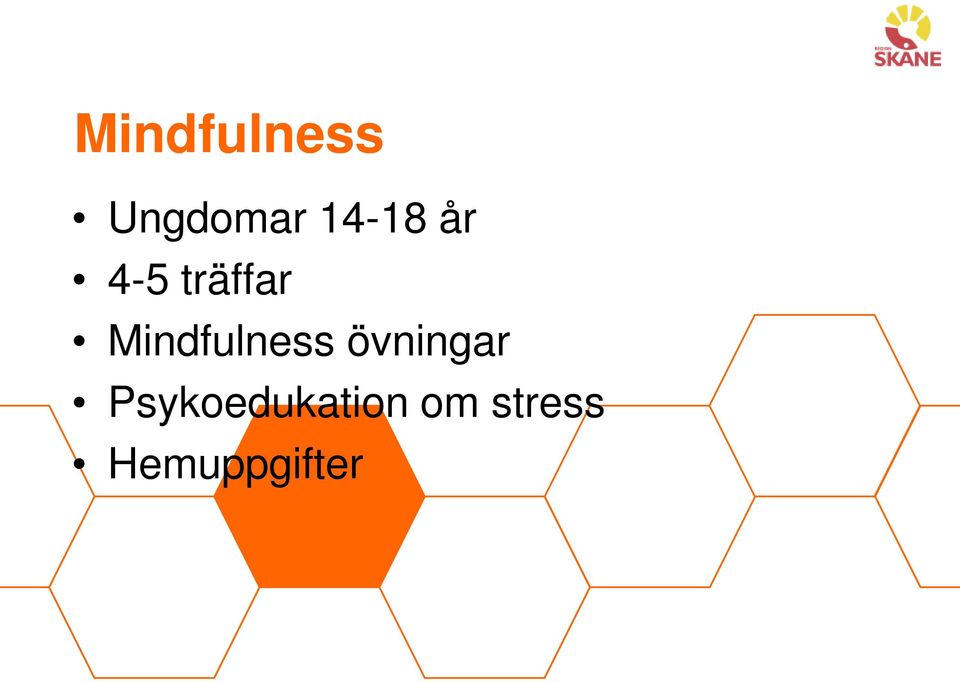 REGION
SKÅNE

Mindfulness

• Ungdomar 14-18 år
• 4-5 träffar
• Mindfulness övningar
• Psykoedukation om stress
• Hemuppgifter